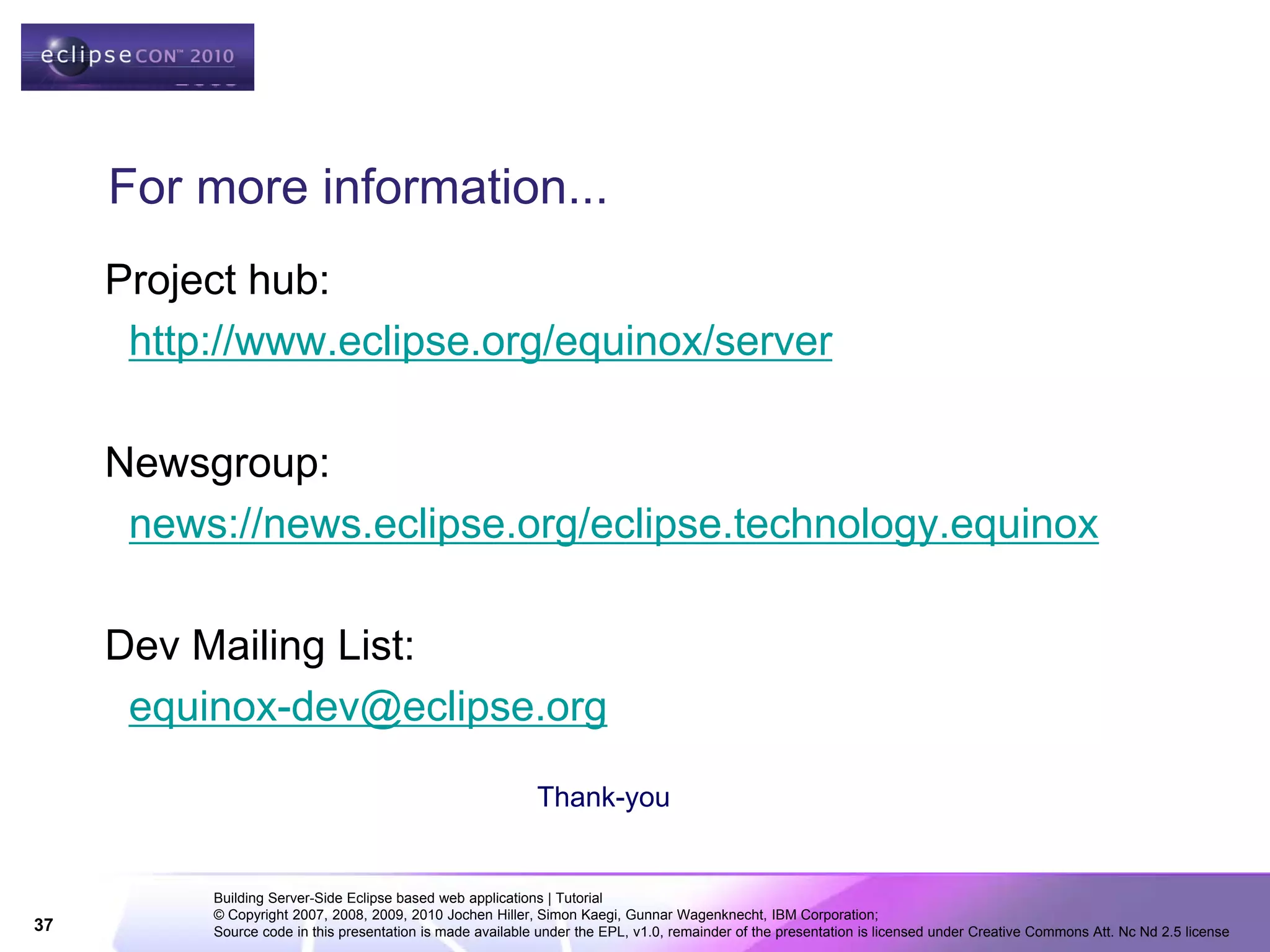 eclipseCON™ 2010

For more information...

Project hub:

http://www.eclipse.org/equinox/server

Newsgroup:

news://news.eclipse.org/eclipse.technology.equinox

Dev Mailing List:

equinox-dev@eclipse.org

Thank-you

37

Building Server-Side Eclipse based web applications | Tutorial
© Copyright 2007, 2008, 2009, 2010 Jochen Hiller, Simon Kaegi, Gunnar Wagenknecht, IBM Corporation;
Source code in this presentation is made available under the EPL, v1.0, remainder of the presentation is licensed under Creative Commons Att. Nc Nd 2.5 license